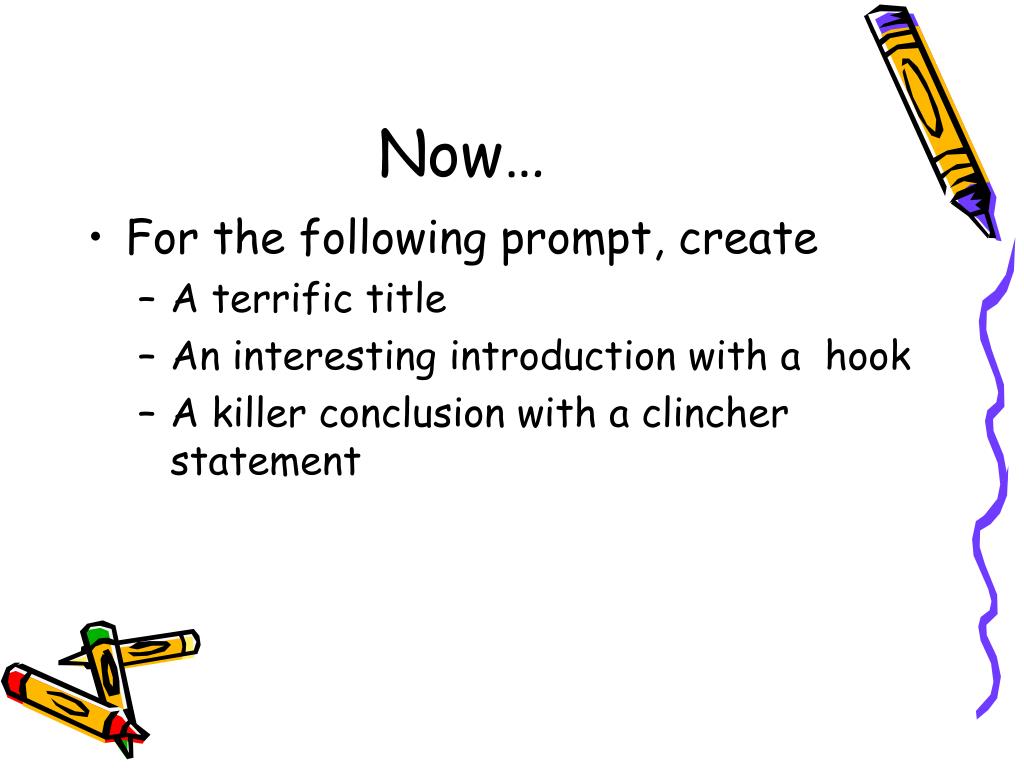 Now…

• For the following prompt, create
– A terrific title
– An interesting introduction with a hook
– A killer conclusion with a clincher statement